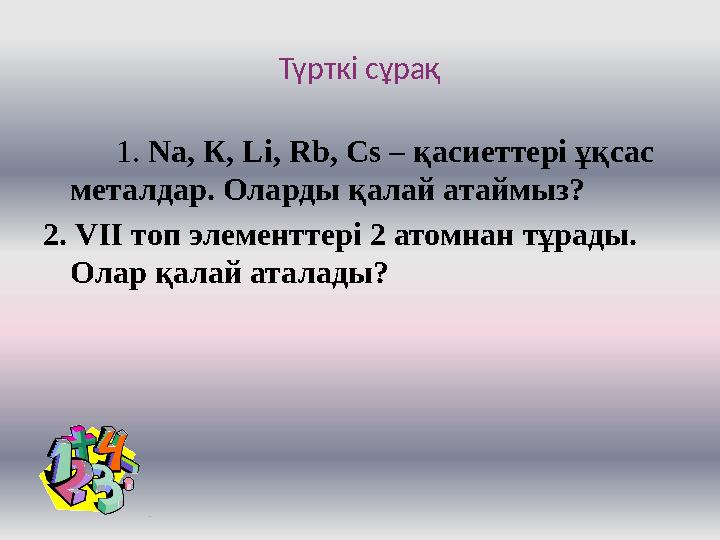 Түрткі сұрақ

1. Na, K, Li, Rb, Cs – қасиеттері ұқсас металдар. Оларды қалай атаймыз?

2. VII топ элементтері 2 атомнан тұрады. Олар қалай аталады?